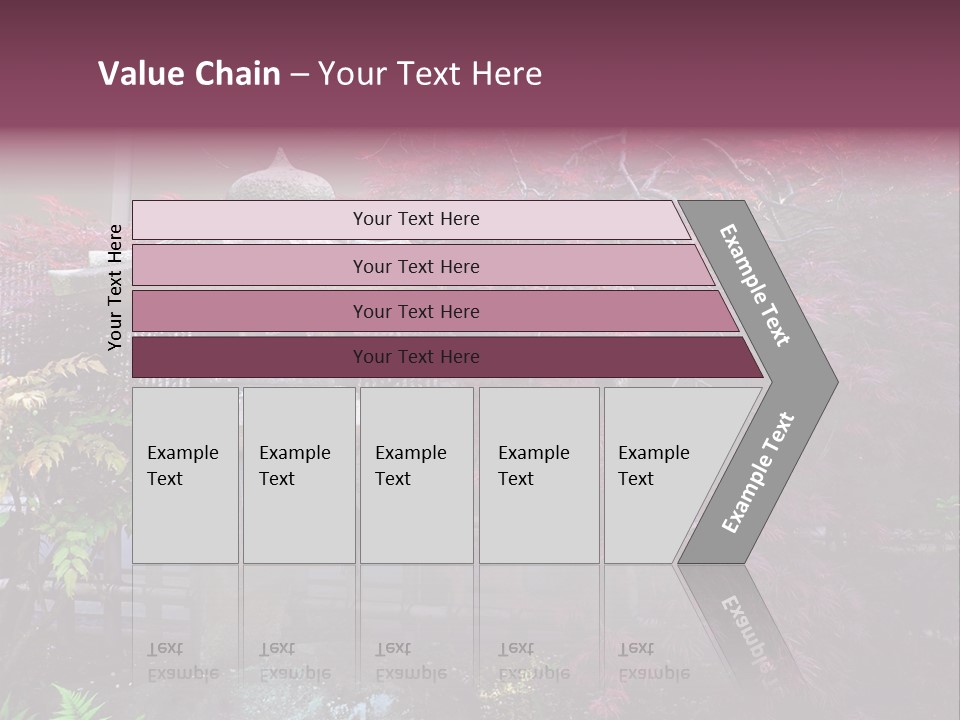 Value Chain – Your Text Here

Your Text Here

Your Text Here

Your Text Here

Your Text Here

Your Text Here

Example Text

Example Text

Example Text

Example Text

Example Text

Example Text

Example Text